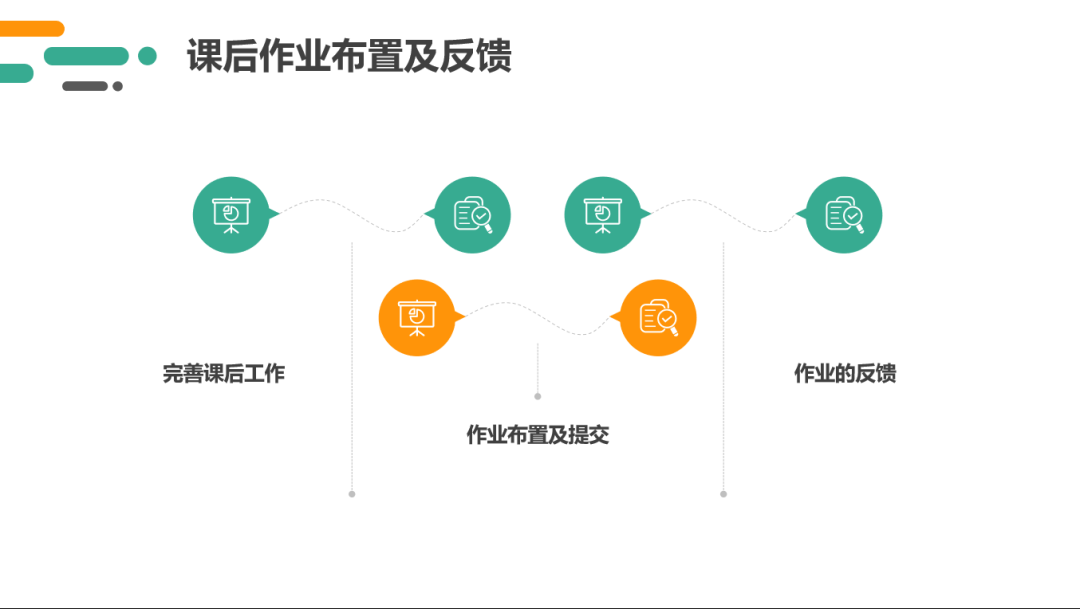 课后作业布置及反馈

完善课后工作

作业布置及提交

作业的反馈